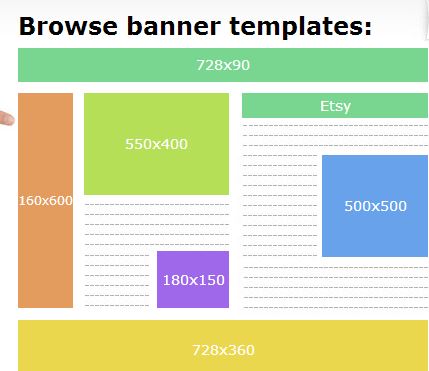 Browse banner templates:

728x90

160x600

550x400

180x150

Etsy

500x500

728x360